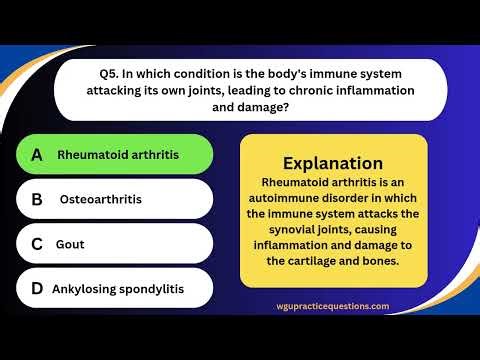 Q5. In which condition is the body's immune system attacking its own joints, leading to chronic inflammation and damage?

A Rheumatoid arthritis

B Osteoarthritis

C Gout

D Ankylosing spondylitis

Explanation
Rheumatoid arthritis is an autoimmune disorder in which the immune system attacks the synovial joints, causing inflammation and damage to the cartilage and bones.

wgupracticequestions.com